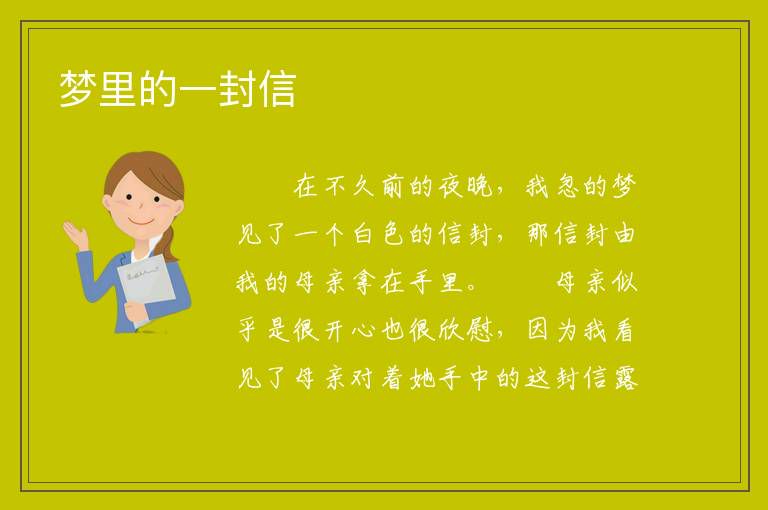 梦里的一封信

在不久前的夜晚，我忽的梦见了一个白色的信封，那信封由我的母亲拿在手里。　　母亲似乎是很开心也很欣慰，因为我看见了母亲对着她手中的这封信露